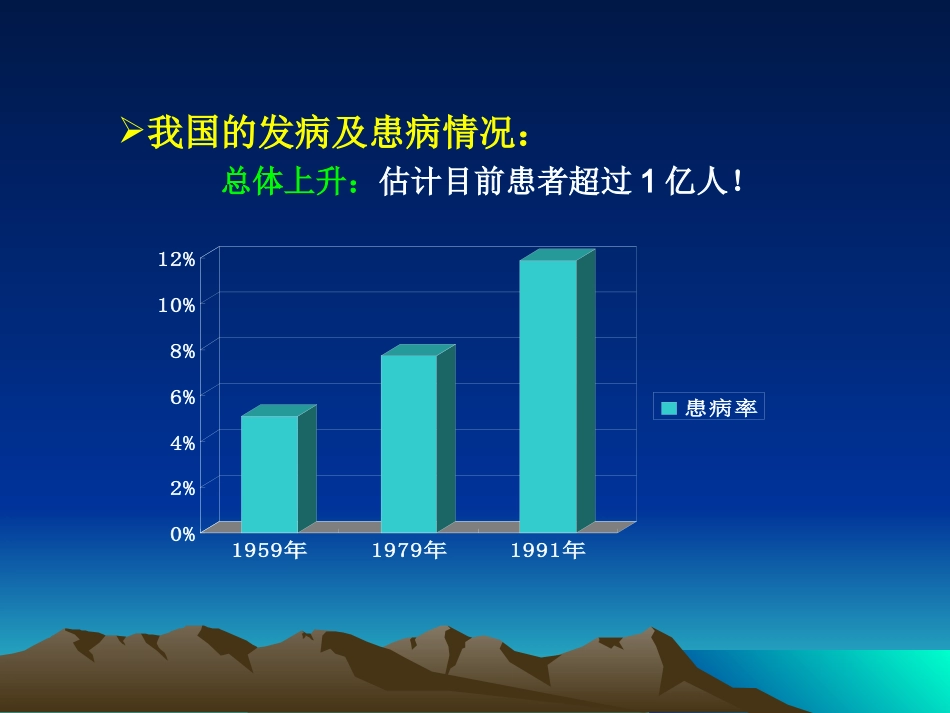 ➢我国的发病及患病情况：

总体上升：估计目前患者超过 1 亿人！

12%
10%
8%
6%
4%
2%
0%

1959年 1979年 1991年

患病率